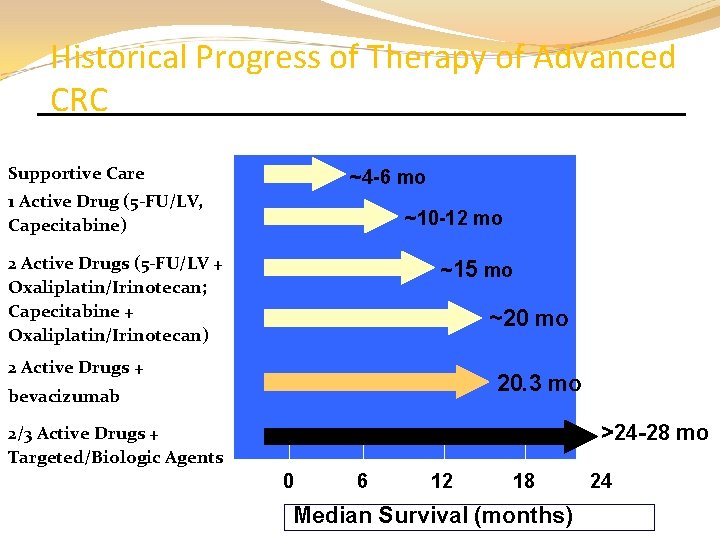 Historical Progress of Therapy of Advanced CRC

Supportive Care

1 Active Drug (5-FU/LV, Capecitabine)

2 Active Drugs (5-FU/LV + Oxaliplatin/Irinotecan; Capecitabine + Oxaliplatin/Irinotecan)

2 Active Drugs + bevacizumab

2/3 Active Drugs + Targeted/Biologic Agents

~4-6 mo

~10-12 mo

~15 mo

~20 mo

20.3 mo

>24-28 mo

0 6 12 18 24

Median Survival (months)